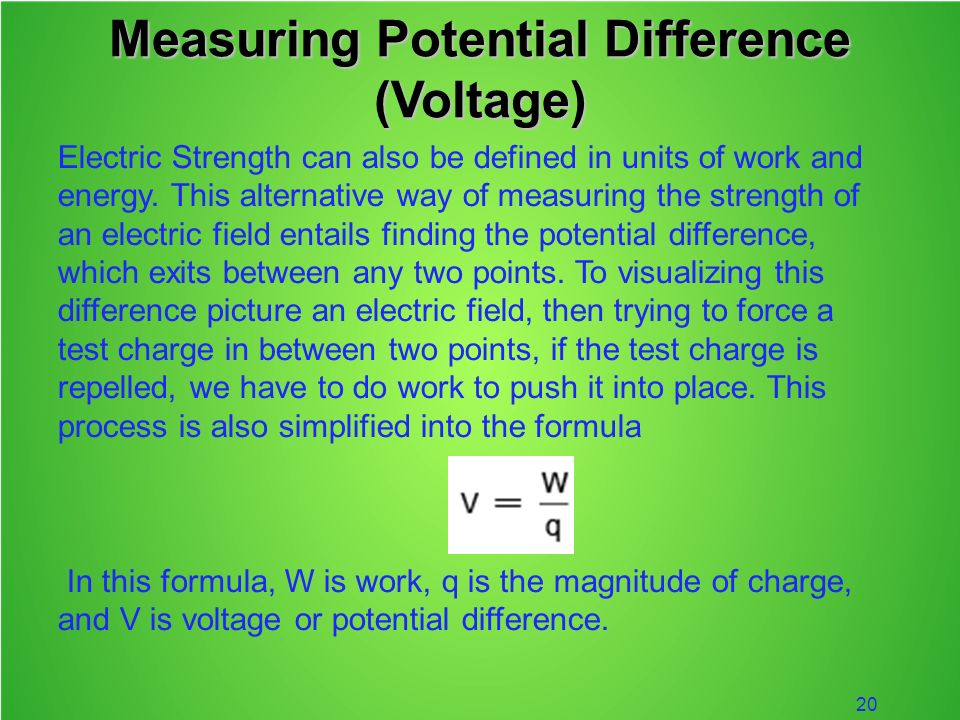 Measuring Potential Difference (Voltage)

Electric Strength can also be defined in units of work and energy. This alternative way of measuring the strength of an electric field entails finding the potential difference, which exits between any two points. To visualizing this difference picture an electric field, then trying to force a test charge in between two points, if the test charge is repelled, we have to do work to push it into place. This process is also simplified into the formula

$V = \frac{W}{q}$

In this formula, W is work, q is the magnitude of charge, and V is voltage or potential difference.

20